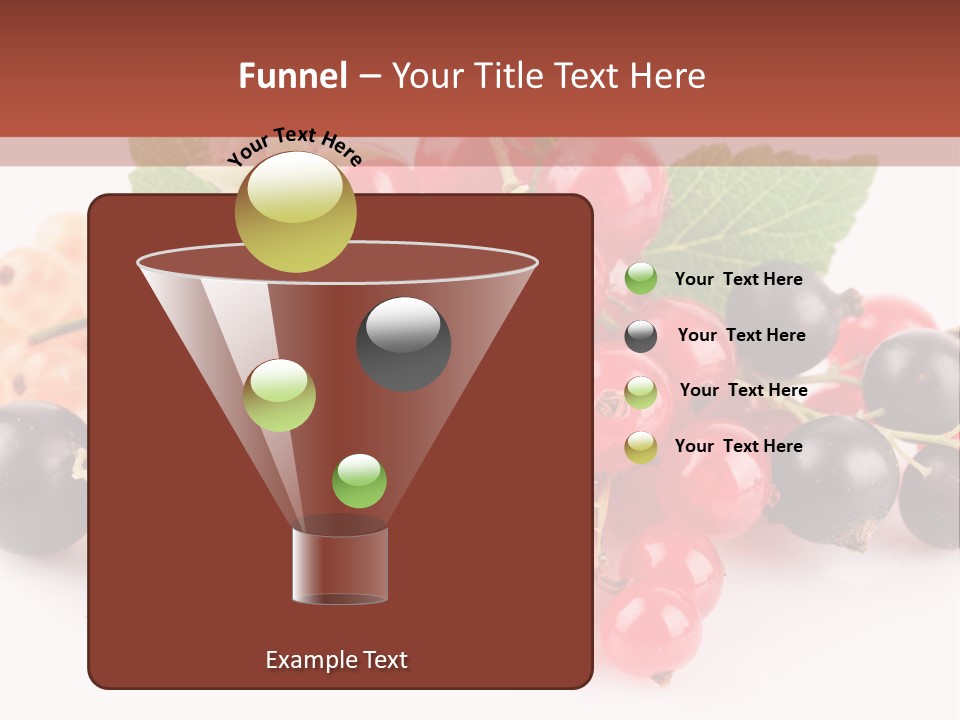 Funnel – Your Title Text Here

Your Text Here

Your Text Here

Your Text Here

Your Text Here

Your Text Here

Example Text